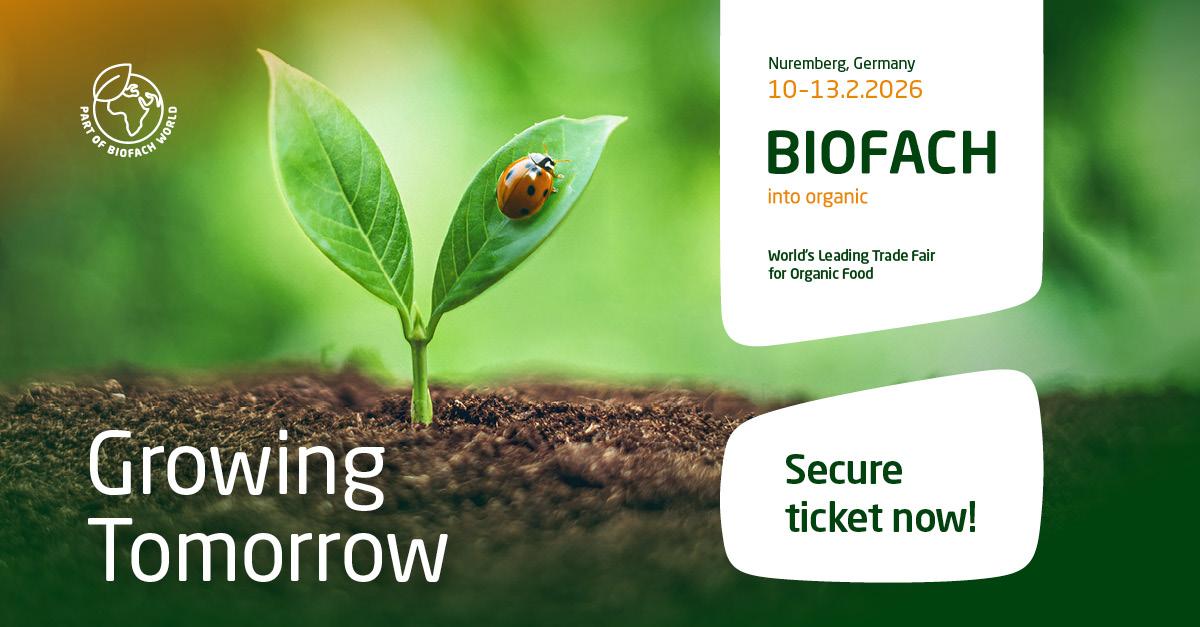 PART OF BIOFACH WORLD

Nuremberg, Germany
10-13.2.2026

BIOFACH
into organic

World's Leading Trade Fair for Organic Food

Growing Tomorrow

Secure ticket now!